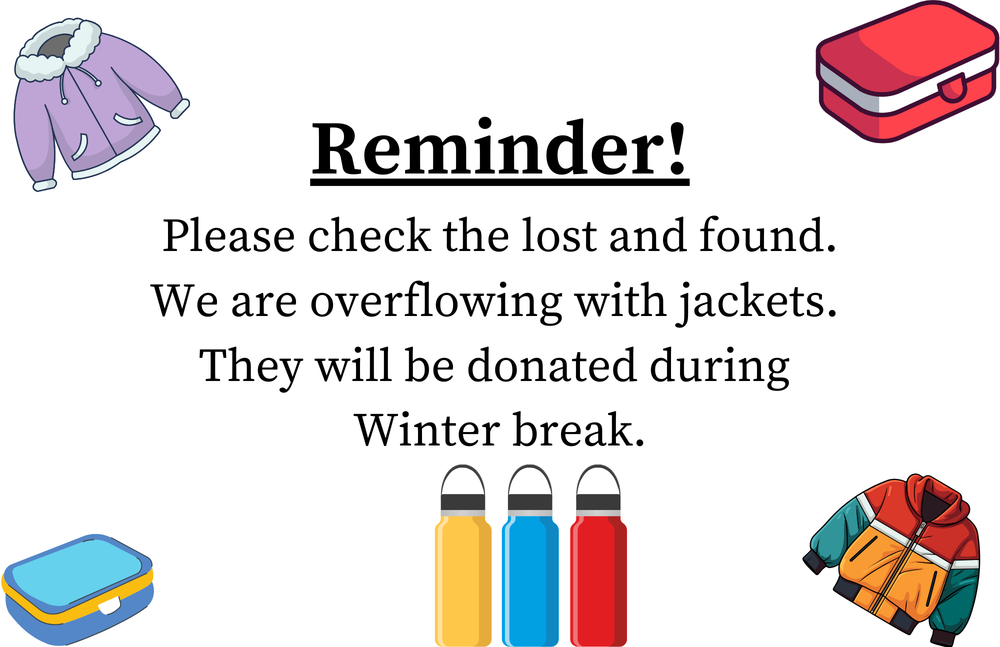 Reminder!

Please check the lost and found. We are overflowing with jackets. They will be donated during Winter break.